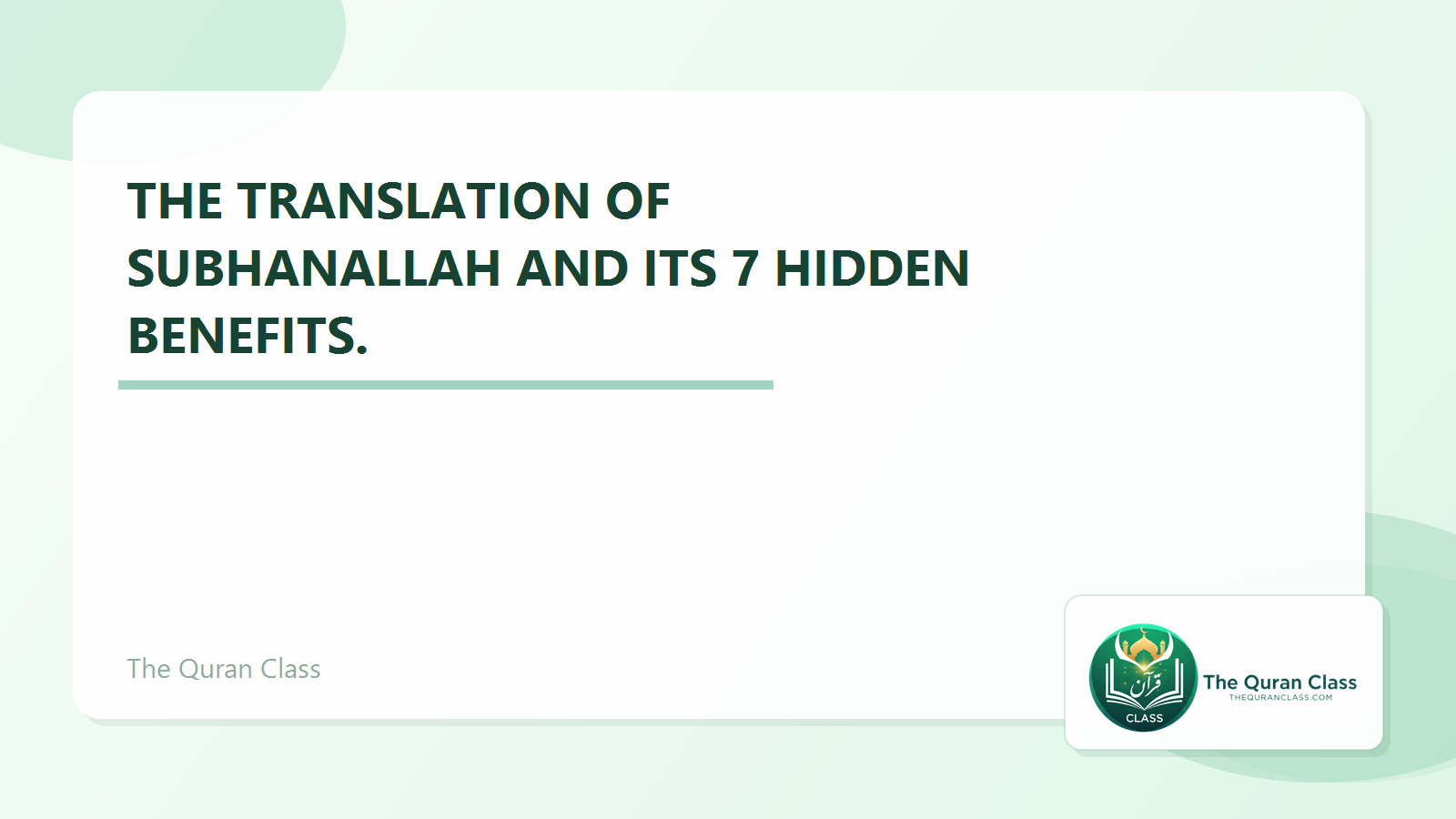 THE TRANSLATION OF SUBHANALLAH AND ITS 7 HIDDEN BENEFITS.

The Quran Class

قرآن
CLASS
The Quran Class
THEQURANCLASS.COM